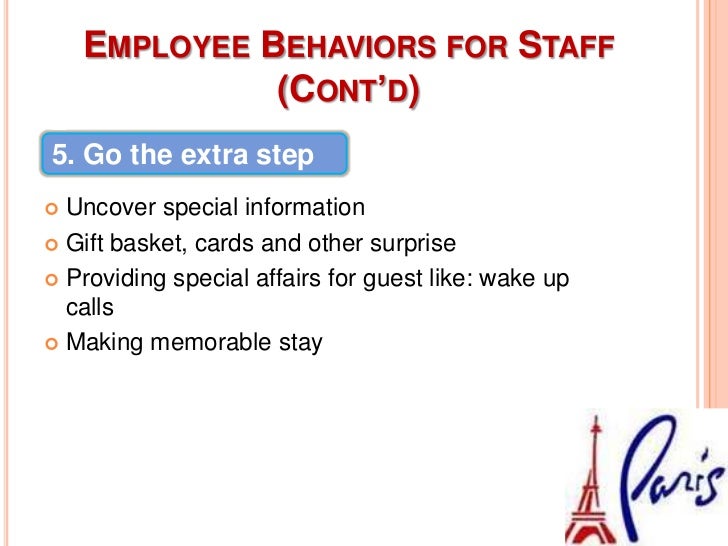 EMPLOYEE BEHAVIORS FOR STAFF (CONT'D)

5. Go the extra step

Uncover special information

Gift basket, cards and other surprise

Providing special affairs for guest like: wake up calls

Making memorable stay

Paris